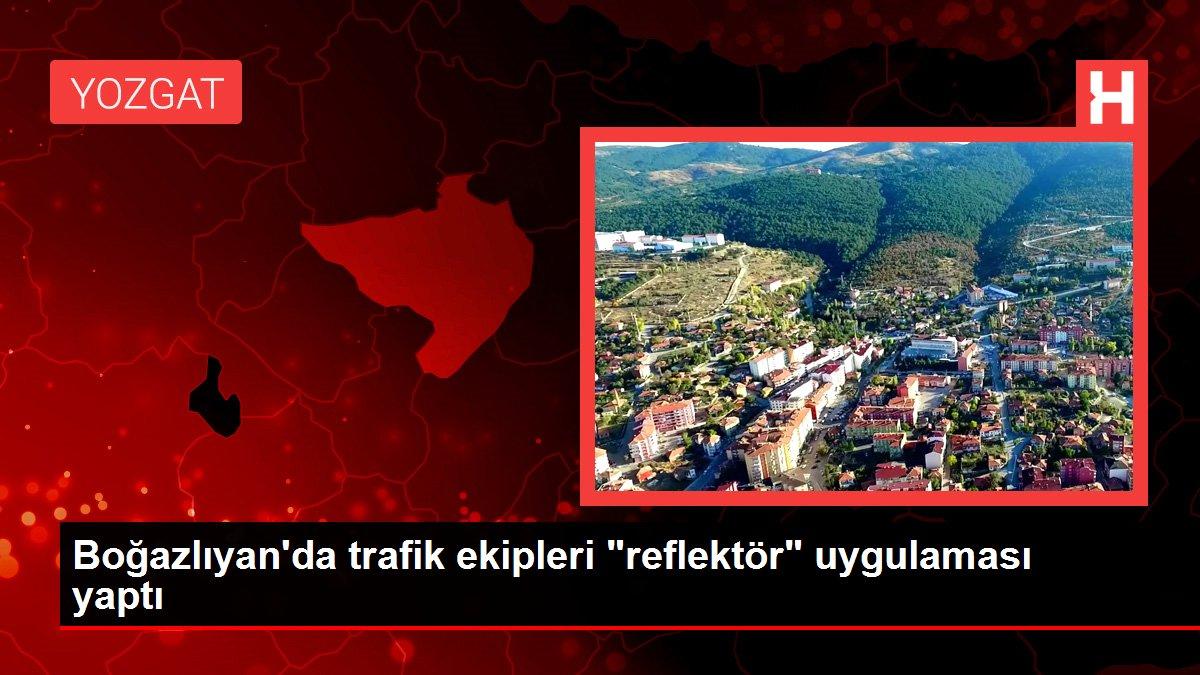 YOZGAT

H

Boğazlıyan'da trafik ekipleri "reflektör" uygulaması yaptı